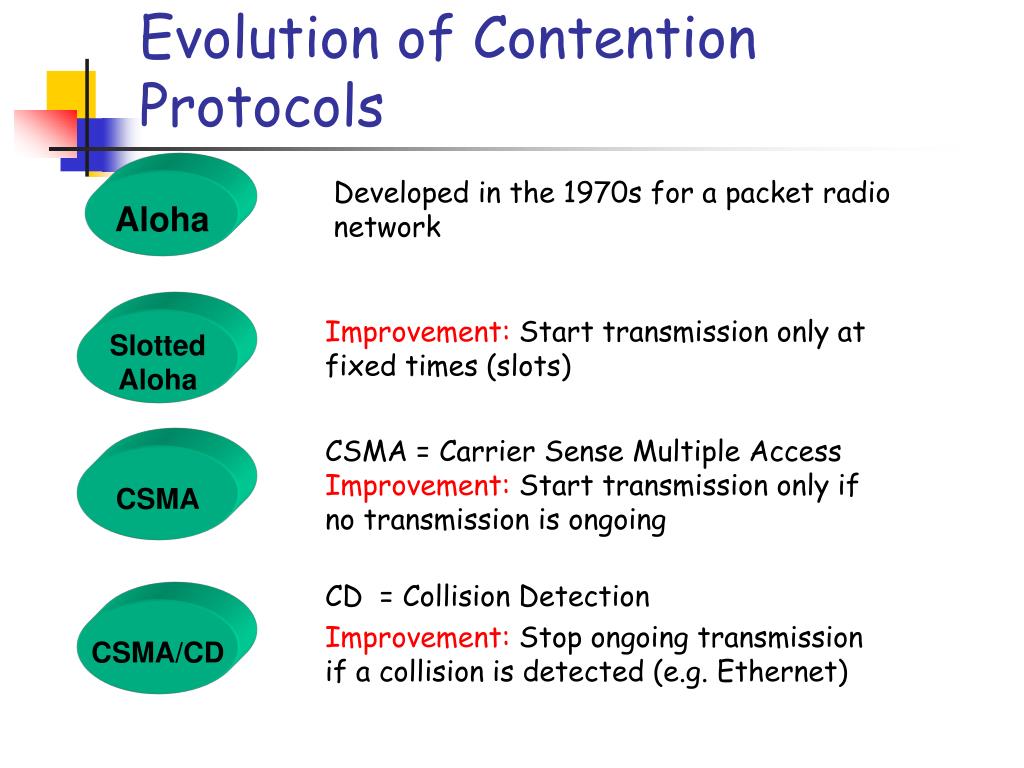 Evolution of Contention Protocols

Aloha

Developed in the 1970s for a packet radio network

Slotted Aloha

Improvement: Start transmission only at fixed times (slots)

CSMA

CSMA = Carrier Sense Multiple Access
Improvement: Start transmission only if no transmission is ongoing

CSMA/CD

CD = Collision Detection
Improvement: Stop ongoing transmission if a collision is detected (e.g. Ethernet)